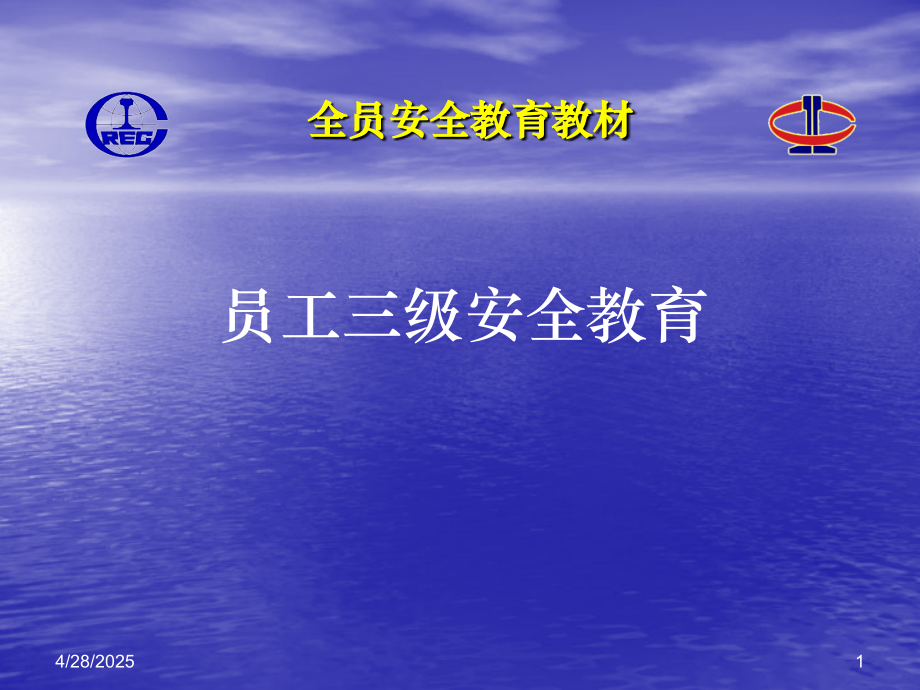 CREC

全员安全教育教材

员工三级安全教育

4/28/2025

1